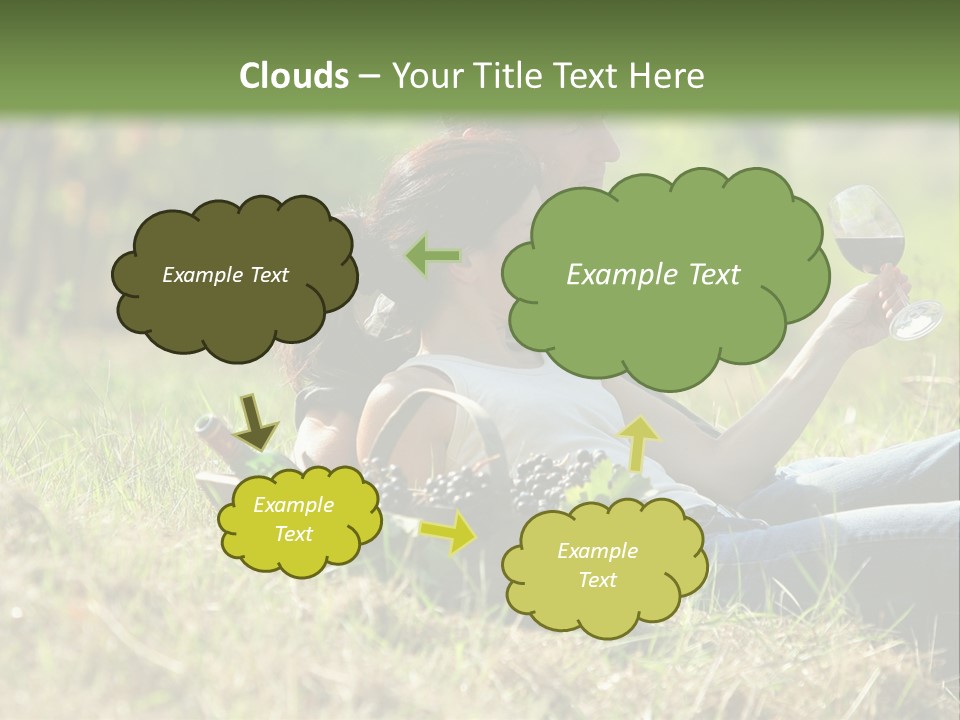 Clouds – Your Title Text Here

Example Text

Example Text

Example Text

Example Text